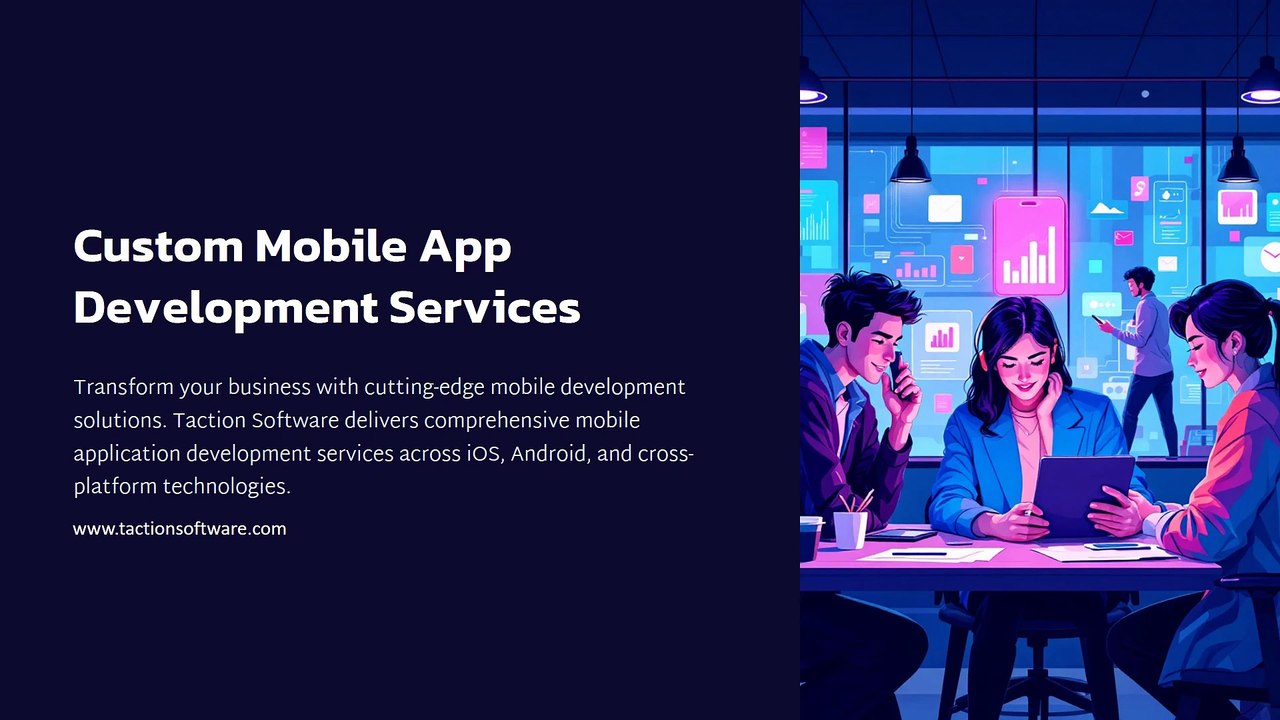 Custom Mobile App Development Services

Transform your business with cutting-edge mobile development solutions. Taction Software delivers comprehensive mobile application development services across iOS, Android, and cross-platform technologies.

www.tactionsoftware.com